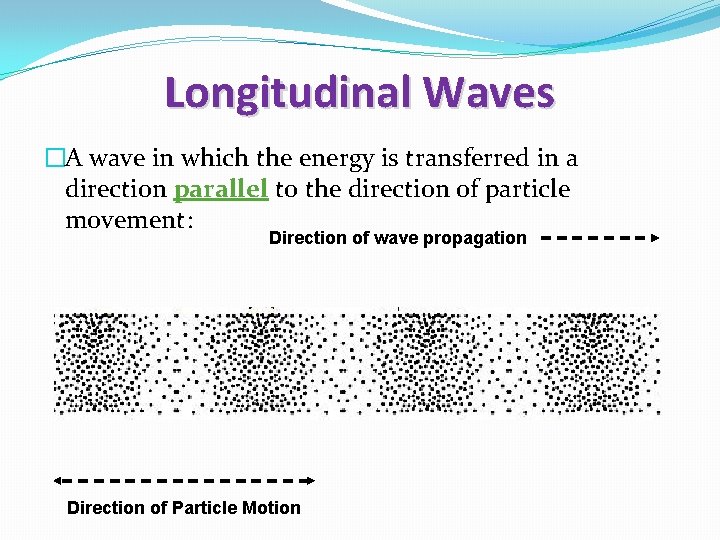 Longitudinal Waves

A wave in which the energy is transferred in a direction parallel to the direction of particle movement:

Direction of wave propagation

Direction of Particle Motion